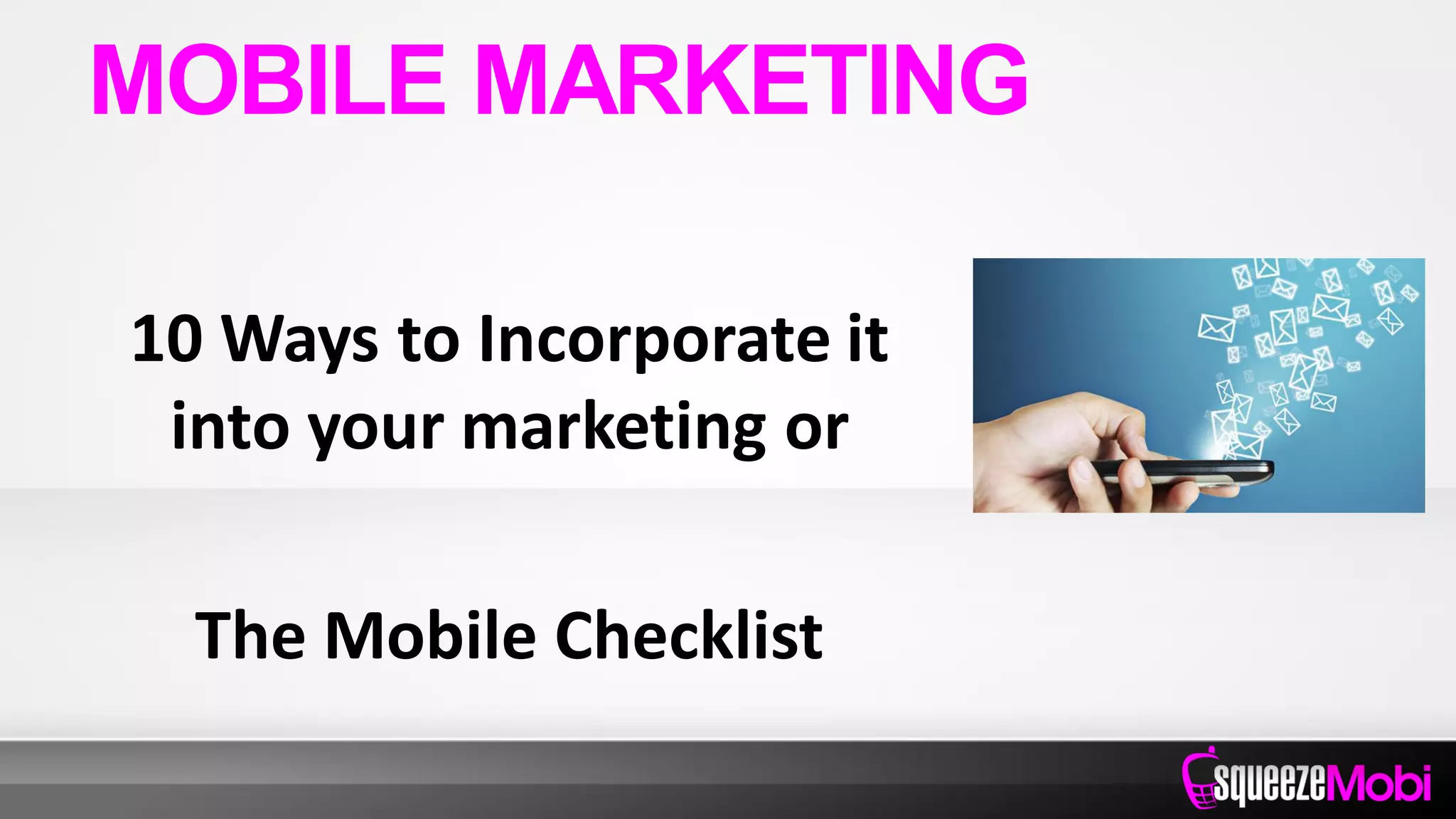 MOBILE MARKETING

10 Ways to Incorporate it into your marketing or

The Mobile Checklist

squeezeMobi